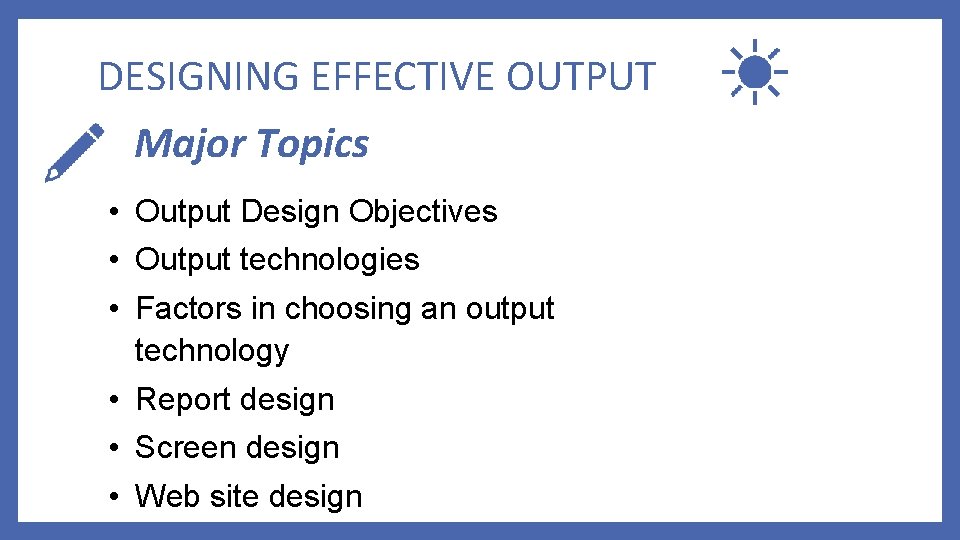 DESIGNING EFFECTIVE OUTPUT

Major Topics

• Output Design Objectives
• Output technologies
• Factors in choosing an output technology
• Report design
• Screen design
• Web site design